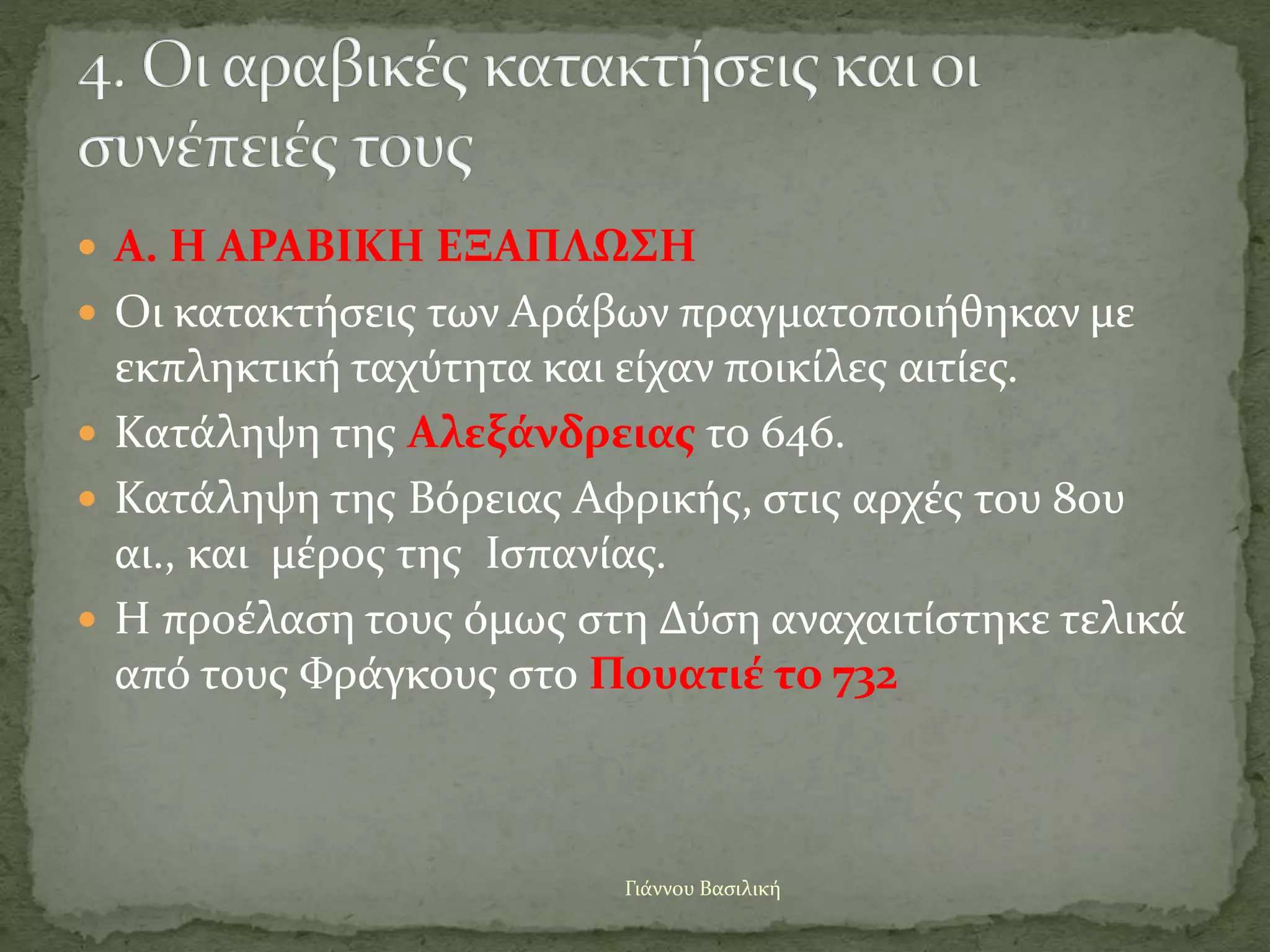 4. Οι αραβικές κατακτήσεις και οι συνέπειές τους

Α. Η ΑΡΑΒΙΚΗ ΕΞΑΠΛΩΣΗ

Οι κατακτήσεις των Αράβων πραγματοποιήθηκαν με εκπληκτική ταχύτητα και είχαν ποικίλες αιτίες.

Κατάληψη της Αλεξάνδρειας το 646.

Κατάληψη της Βόρειας Αφρικής, στις αρχές του 8ου αι., και μέρος της Ισπανίας.

Η προέλαση τους όμως στη Δύση αναχαιτίστηκε τελικά από τους Φράγκους στο Πουατιέ το 732

Γιάννου Βασιλική